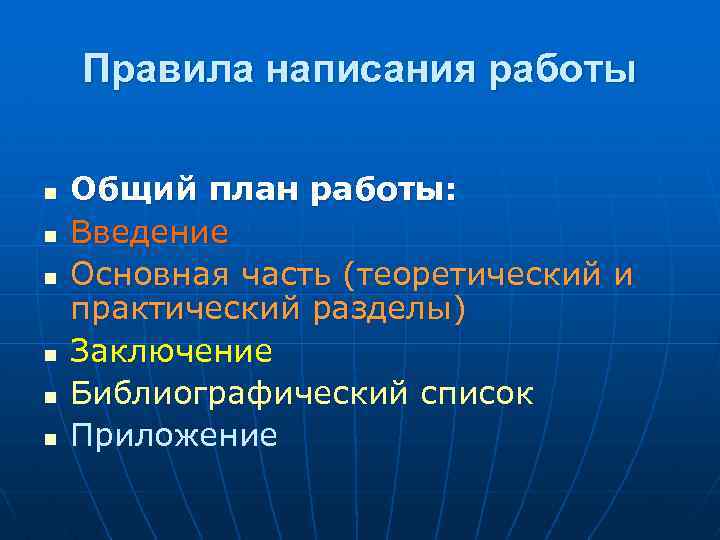 Правила написания работы

- Общий план работы:
- Введение
- Основная часть (теоретический и практический разделы)
- Заключение
- Библиографический список
- Приложение